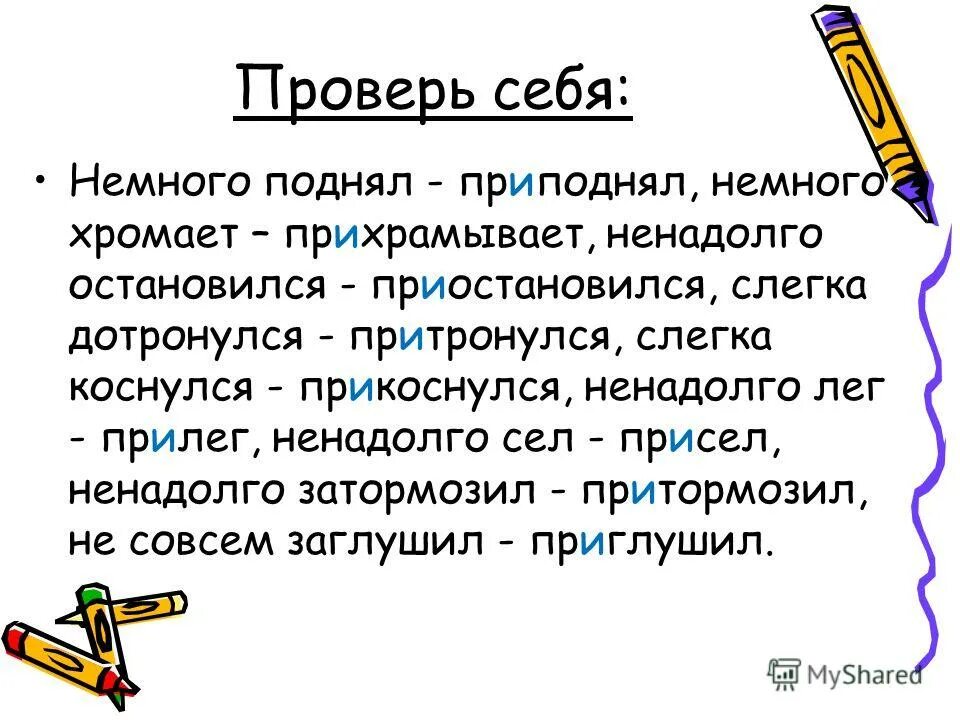 Проверь себя:

• Немного поднял - приподнял, немного хромает – прихрамывает, ненадолго остановился - приостановился, слегка дотронулся - притронулся, слегка коснулся - прикоснулся, ненадолго лег - прилег, ненадолго сел - присел, ненадолго затормозил - притормозил, не совсем заглушил - приглушил.

MyShared